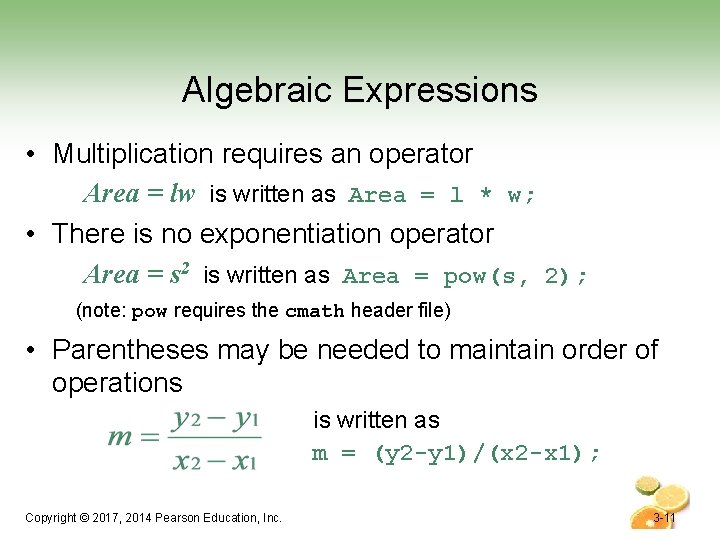 Algebraic Expressions

• Multiplication requires an operator

$Area = lw$ is written as Area = l * w;

• There is no exponentiation operator

$Area = s^2$ is written as Area = pow(s, 2);

(note: pow requires the cmath header file)

• Parentheses may be needed to maintain order of operations

$m = \frac{y_2 - y_1}{x_2 - x_1}$ is written as m = (y2-y1)/(x2-x1);

Copyright © 2017, 2014 Pearson Education, Inc.

3-11